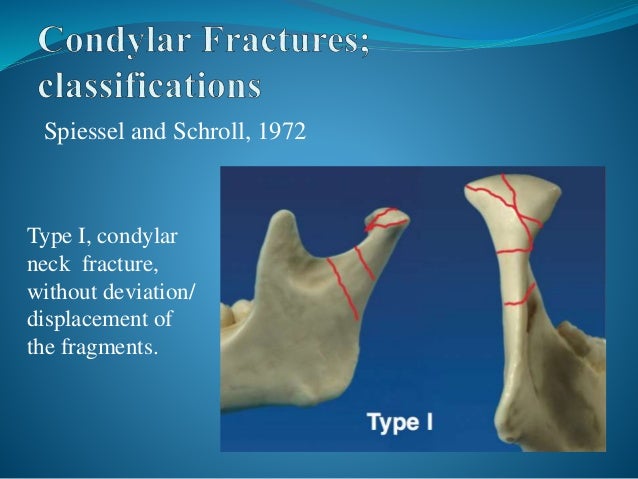 Condylar Fractures; classifications

Spiessel and Schroll, 1972

Type I, condylar neck fracture, without deviation/ displacement of the fragments.

Type I